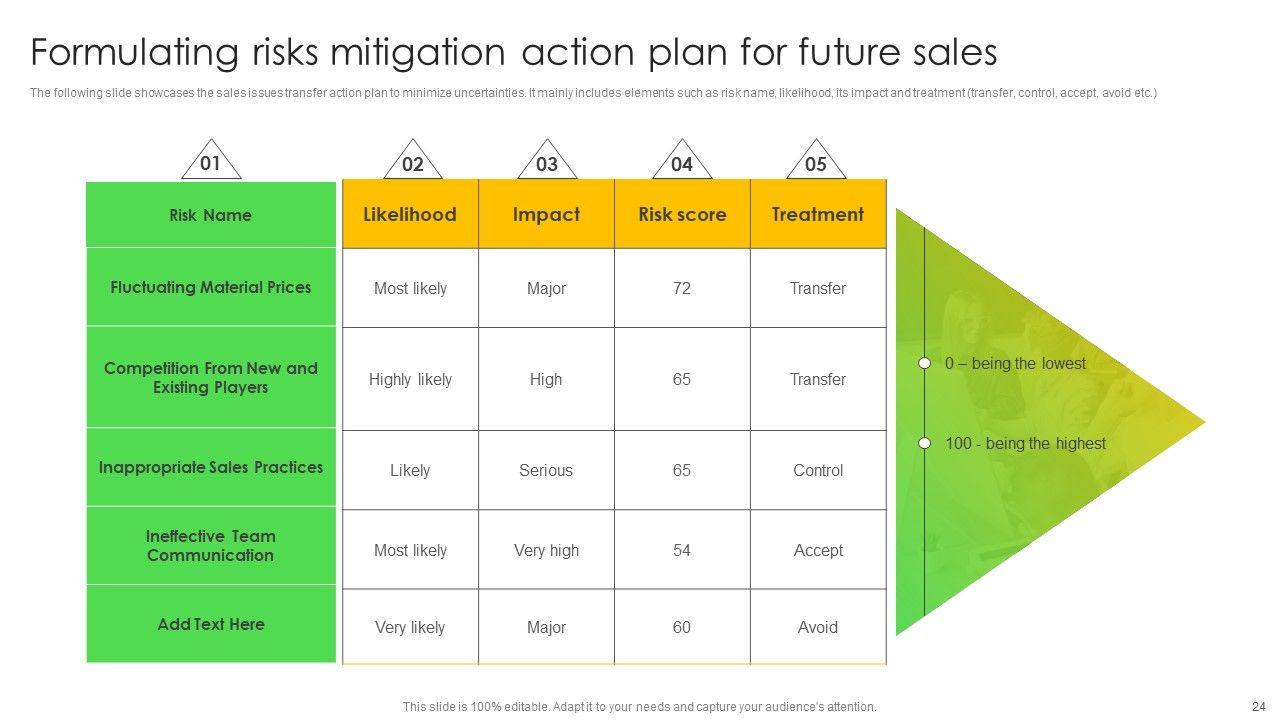 Formulating risks mitigation action plan for future sales

The following slide showcases the sales issues transfer action plan to minimize uncertainties. It mainly includes elements such as risk name, likelihood, its impact and treatment (transfer, control, accept, avoid etc.)

| 01 | 02 | 03 | 04 | 05 |
|---|---|---|---|---|
| Risk Name | Likelihood | Impact | Risk score | Treatment |
| Fluctuating Material Prices | Most likely | Major | 72 | Transfer |
| Competition From New and Existing Players | Highly likely | High | 65 | Transfer |
| Inappropriate Sales Practices | Likely | Serious | 65 | Control |
| Ineffective Team Communication | Most likely | Very high | 54 | Accept |
| Add Text Here | Very likely | Major | 60 | Avoid |

0 – being the lowest

100 - being the highest

This slide is 100% editable. Adapt it to your needs and capture your audience's attention.

24